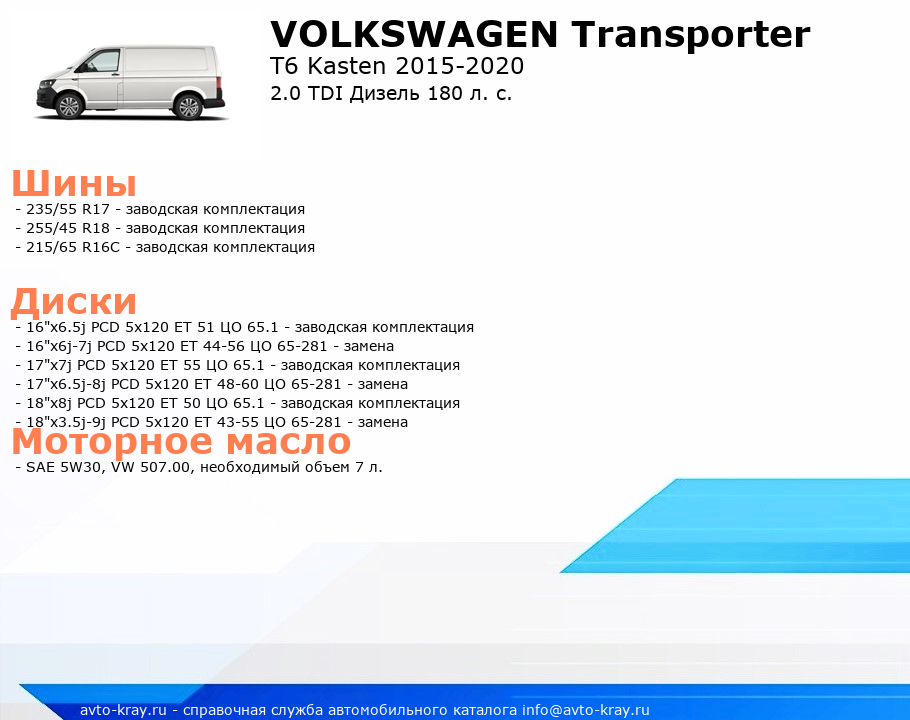 VOLKSWAGEN Transporter
T6 Kasten 2015-2020
2.0 TDI Дизель 180 л. с.

Шины
- 235/55 R17 - заводская комплектация
- 255/45 R18 - заводская комплектация
- 215/65 R16C - заводская комплектация

Диски
- 16"x6.5j PCD 5x120 ET 51 ЦО 65.1 - заводская комплектация
- 16"x6j-7j PCD 5x120 ET 44-56 ЦО 65-281 - замена
- 17"x7j PCD 5x120 ET 55 ЦО 65.1 - заводская комплектация
- 17"x6.5j-8j PCD 5x120 ET 48-60 ЦО 65-281 - замена
- 18"x8j PCD 5x120 ET 50 ЦО 65.1 - заводская комплектация
- 18"x3.5j-9j PCD 5x120 ET 43-55 ЦО 65-281 - замена

Моторное масло
- SAE 5W30, VW 507.00, необходимый объем 7 л.

avto-kray.ru - справочная служба автомобильного каталога info@avto-kray.ru